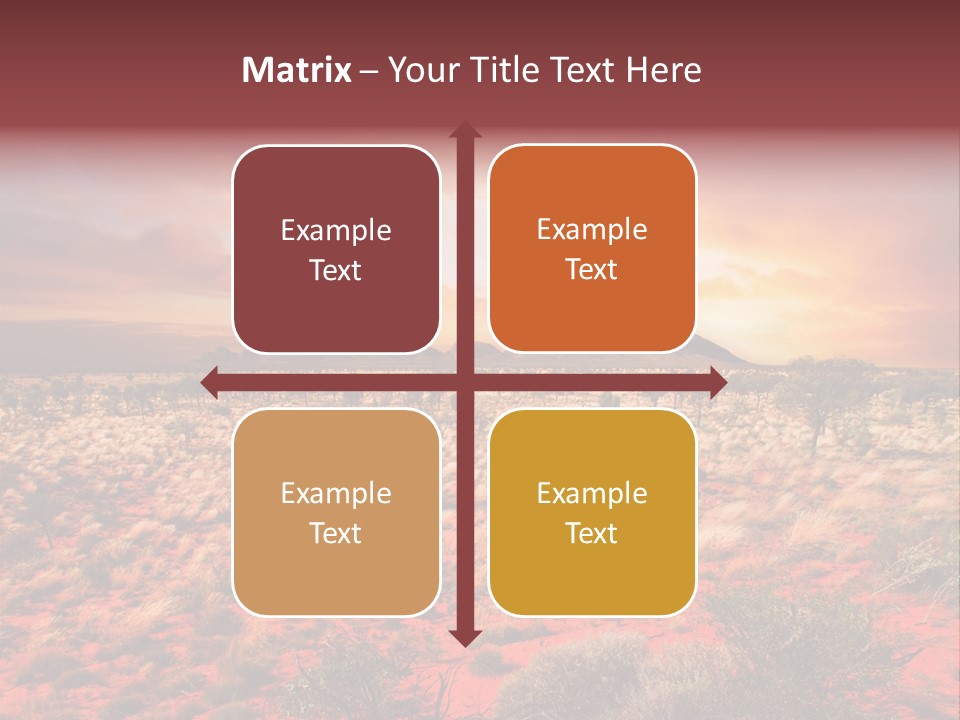 Matrix – Your Title Text Here

Example Text

Example Text

Example Text

Example Text